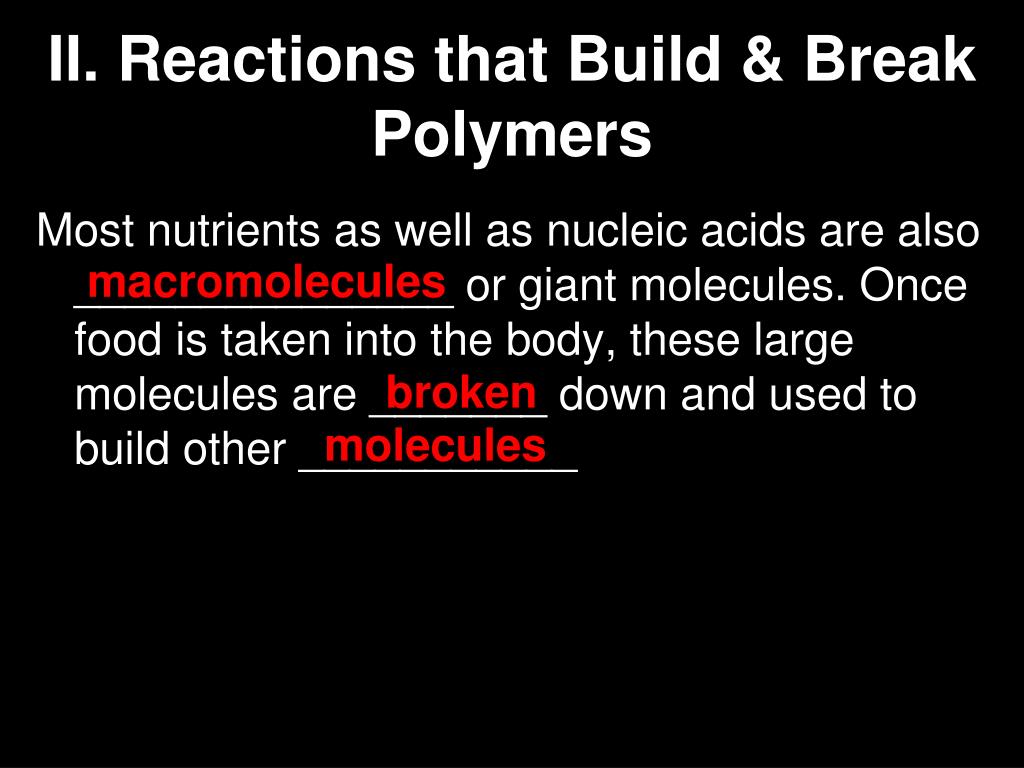 II. Reactions that Build & Break Polymers

Most nutrients as well as nucleic acids are also macromolecules or giant molecules. Once food is taken into the body, these large molecules are broken down and used to build other molecules